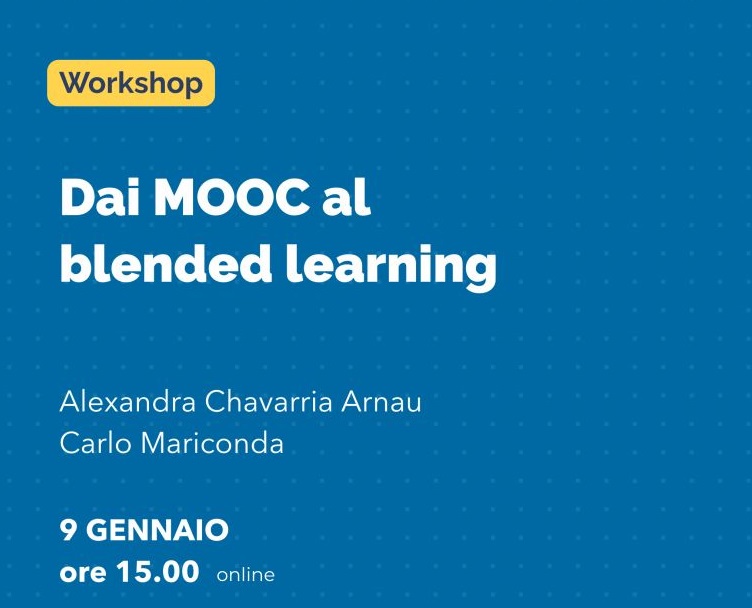 Workshop

Dai MOOC al blended learning

Alexandra Chavarria Arnau
Carlo Mariconda

9 GENNAIO
ore 15.00 online